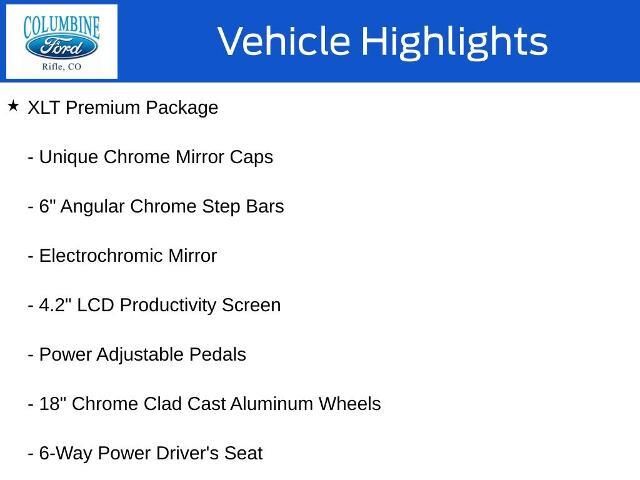 COLUMBINE
Ford
Rifle, CO

Vehicle Highlights

★ XLT Premium Package

- Unique Chrome Mirror Caps

- 6" Angular Chrome Step Bars

- Electrochromic Mirror

- 4.2" LCD Productivity Screen

- Power Adjustable Pedals

- 18" Chrome Clad Cast Aluminum Wheels

- 6-Way Power Driver's Seat